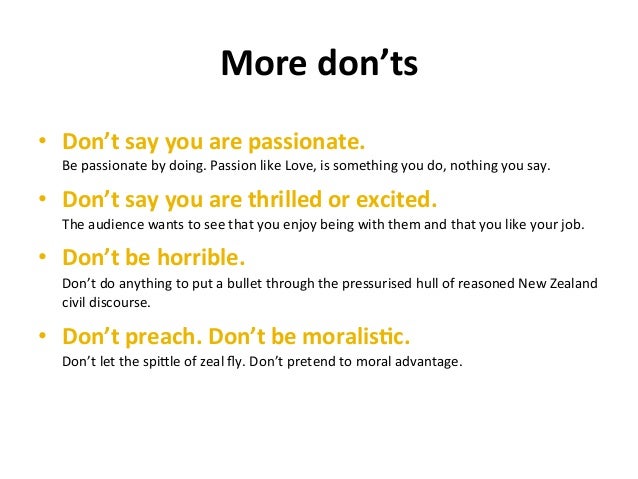 More don’ts

• Don’t say you are passionate.
Be passionate by doing. Passion like Love, is something you do, nothing you say.

• Don’t say you are thrilled or excited.
The audience wants to see that you enjoy being with them and that you like your job.

• Don’t be horrible.
Don’t do anything to put a bullet through the pressurised hull of reasoned New Zealand civil discourse.

• Don’t preach. Don’t be moralistic.
Don’t let the spittle of zeal fly. Don’t pretend to moral advantage.